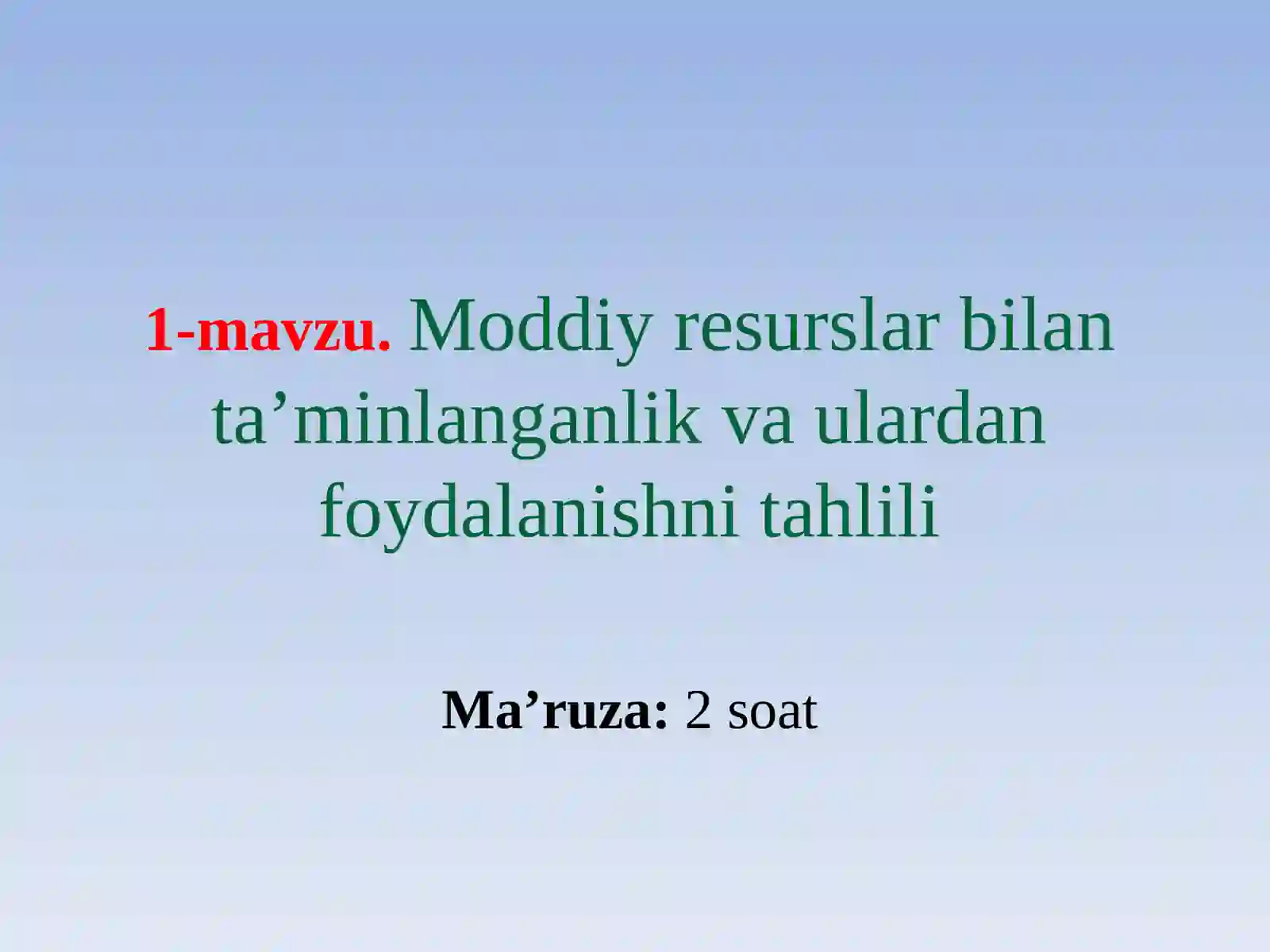 1-mavzu. Moddiy resurslar bilan ta’minlanganlik va ulardan foydalanishni tahlili

Ma’ruza: 2 soat